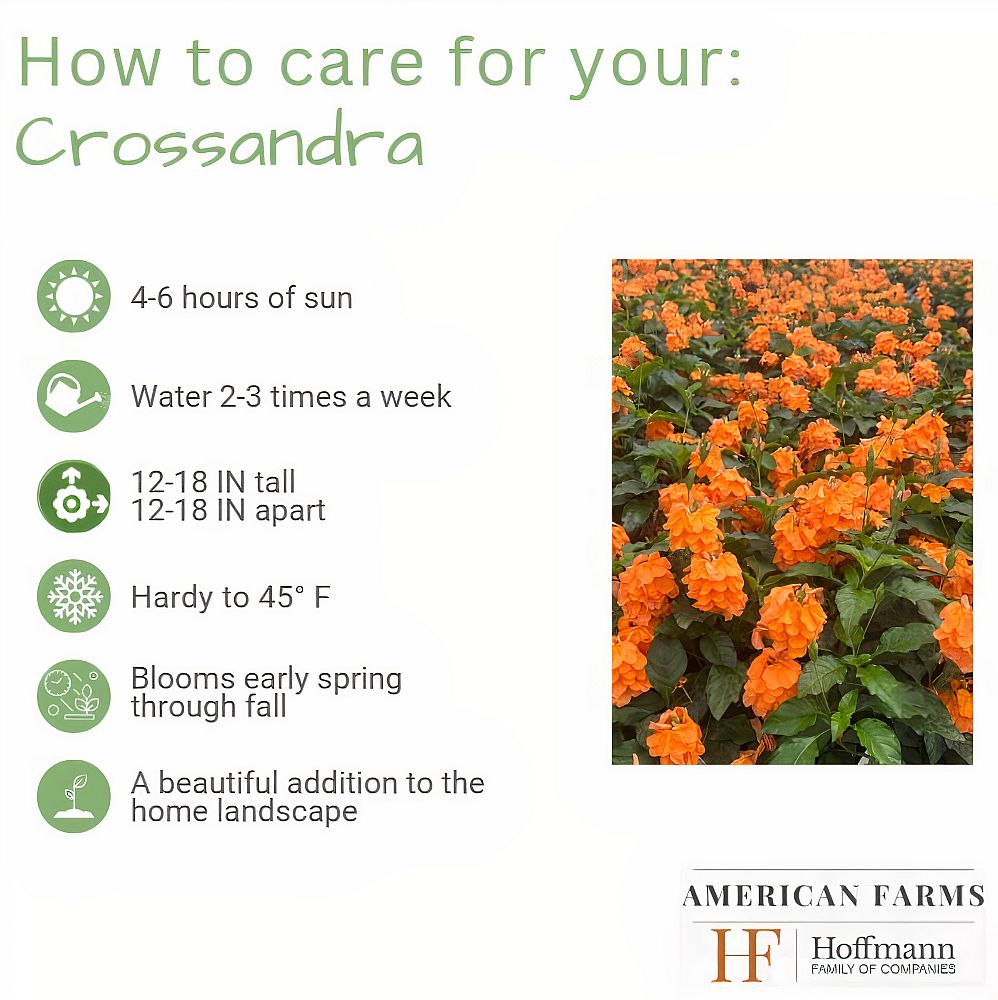 How to care for your:
Crossandra

4-6 hours of sun

Water 2-3 times a week

12-18 IN tall
12-18 IN apart

Hardy to 45° F

Blooms early spring through fall

A beautiful addition to the home landscape

AMERICAN FARMS
HF Hoffmann
FAMILY OF COMPANIES